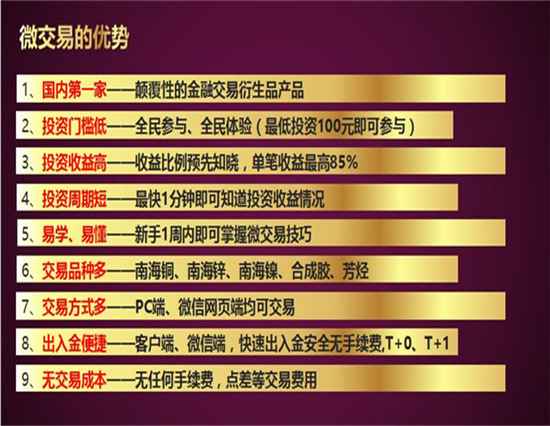 微交易的优势

1、国内第一家——颠覆性的金融交易衍生品产品

2、投资门槛低——全民参与、全民体验（最低投资100元即可参与）

3、投资收益高——收益比例预先知晓，单笔收益最高85%

4、投资周期短——最快1分钟即可知道投资收益情况

5、易学、易懂——新手1周内即可掌握微交易技巧

6、交易品种多——南海铜、南海锌、南海镍、合成胶、芳烃

7、交易方式多——PC端、微信网页端均可交易

8、出入金便捷——客户端、微信端，快速出入金安全无手续费,T+0、T+1

9、无交易成本——无任何手续费，点差等交易费用